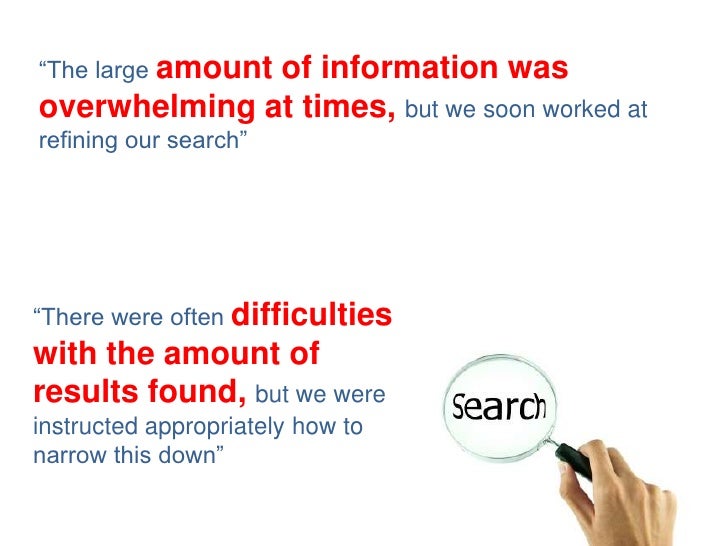 “The large amount of information was overwhelming at times, but we soon worked at refining our search”

“There were often difficulties with the amount of results found, but we were instructed appropriately how to narrow this down”

Search